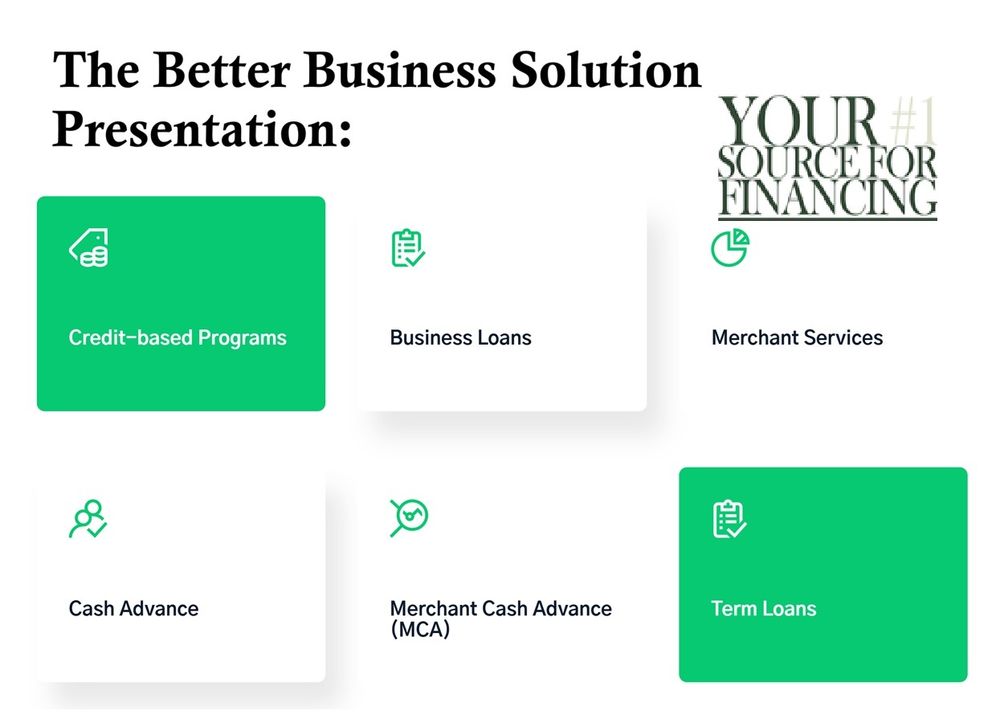 The Better Business Solution Presentation:

YOUR #1 SOURCE FOR FINANCING

Credit-based Programs

Business Loans

Merchant Services

Cash Advance

Merchant Cash Advance (MCA)

Term Loans